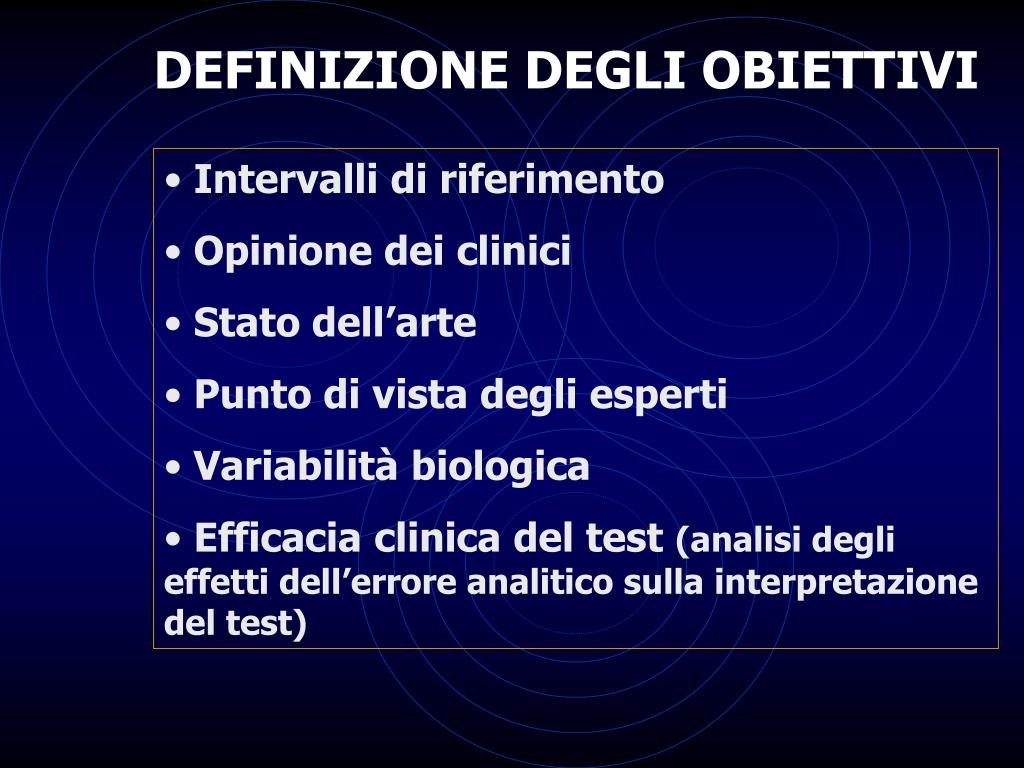 DEFINIZIONE DEGLI OBIETTIVI

• Intervalli di riferimento

• Opinione dei clinici

• Stato dell’arte

• Punto di vista degli esperti

• Variabilità biologica

• Efficacia clinica del test (analisi degli effetti dell’errore analitico sulla interpretazione del test)